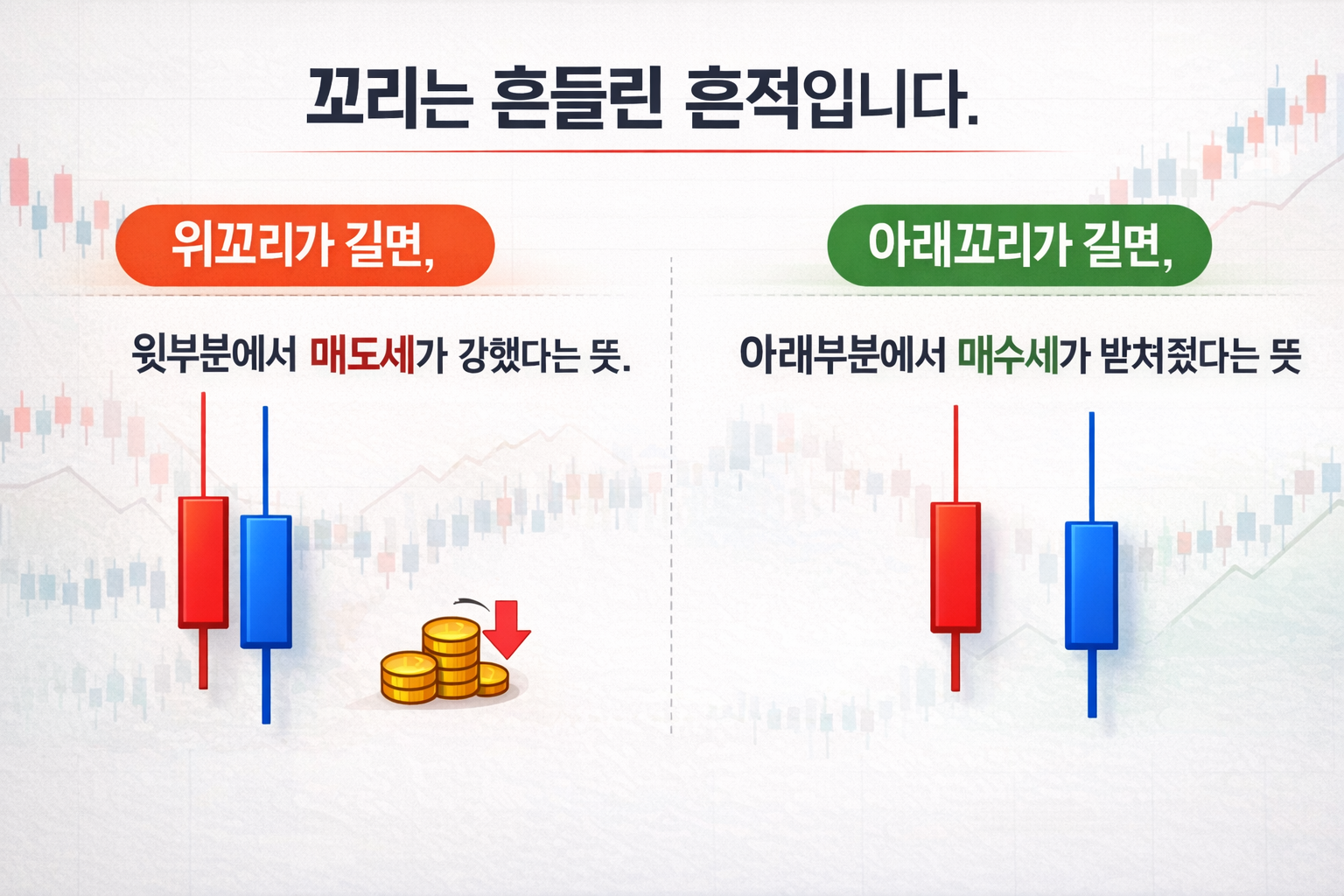 꼬리는 흔들린 흔적입니다.

위꼬리가 길면,

윗부분에서 매도세가 강했다는 뜻.

아래꼬리가 길면,

아래부분에서 매수세가 받쳐줬다는 뜻